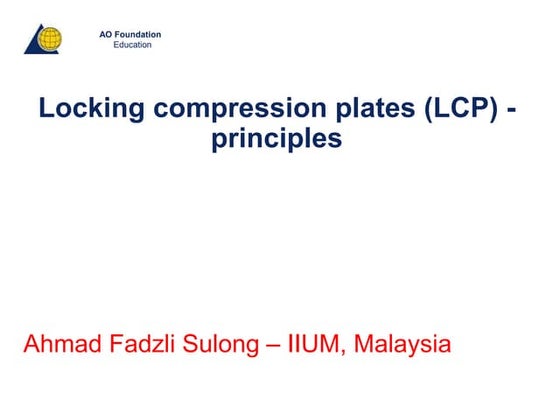 AO Foundation
Education

Locking compression plates (LCP) - principles

Ahmad Fadzli Sulong – IIUM, Malaysia